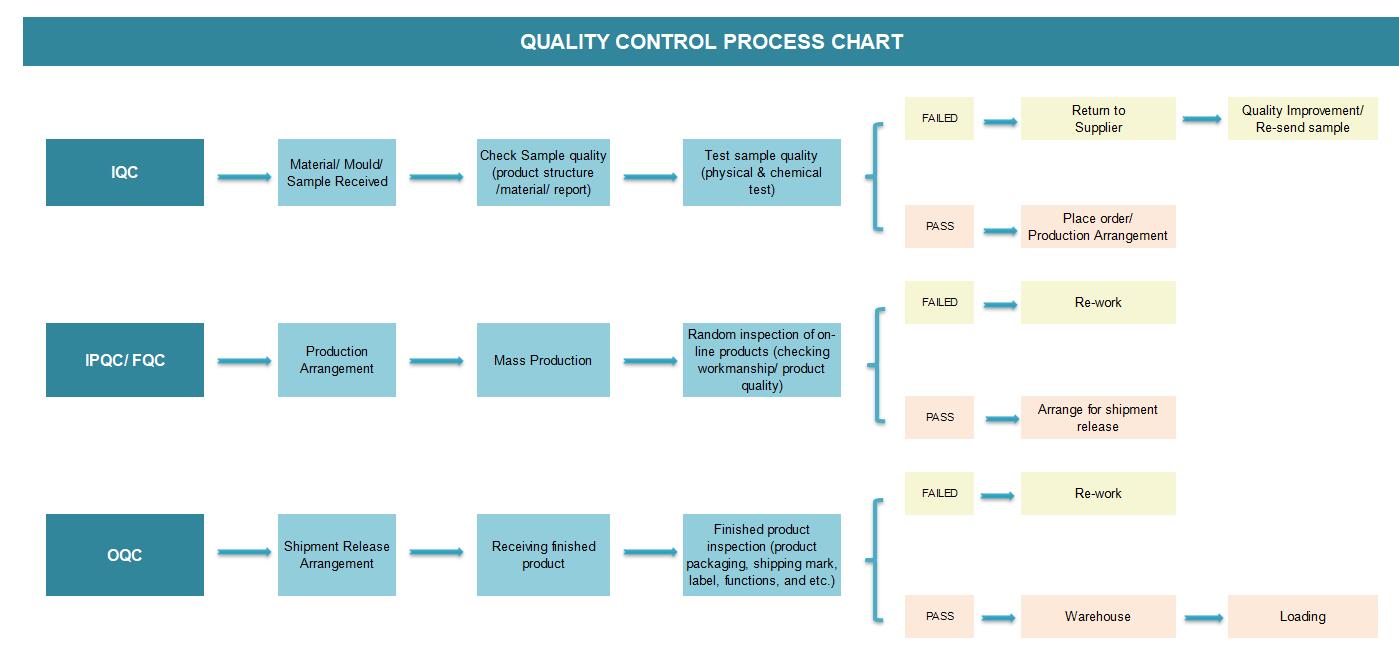 QUALITY CONTROL PROCESS CHART

IQC

Material/ Mould/ Sample Received

Check Sample quality (product structure /material/ report)

Test sample quality (physical & chemical test)

FAILED

Return to Supplier

Quality Improvement/ Re-send sample

PASS

Place order/ Production Arrangement

IPQC/ FQC

Production Arrangement

Mass Production

Random inspection of on-line products (checking workmanship/ product quality)

FAILED

Re-work

PASS

Arrange for shipment release

OQC

Shipment Release Arrangement

Receiving finished product

Finished product inspection (product packaging, shipping mark, label, functions, and etc.)

FAILED

Re-work

PASS

Warehouse

Loading